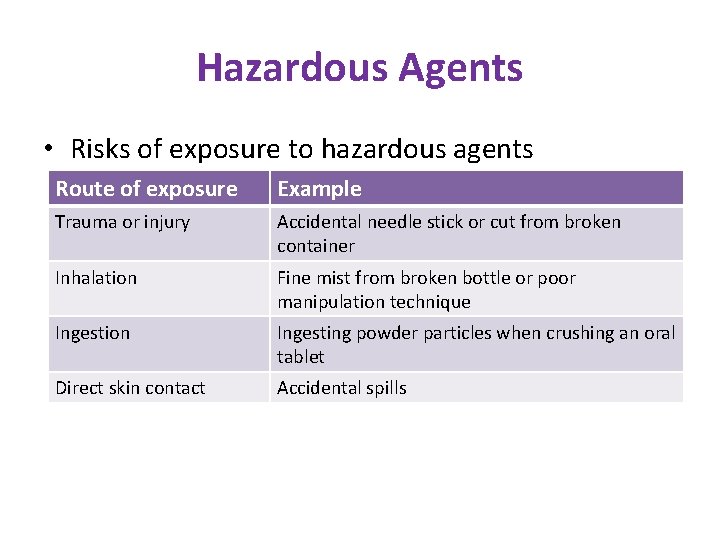 Hazardous Agents

• Risks of exposure to hazardous agents

| Route of exposure | Example |
|---|---|
| Trauma or injury | Accidental needle stick or cut from broken container |
| Inhalation | Fine mist from broken bottle or poor manipulation technique |
| Ingestion | Ingesting powder particles when crushing an oral tablet |
| Direct skin contact | Accidental spills |